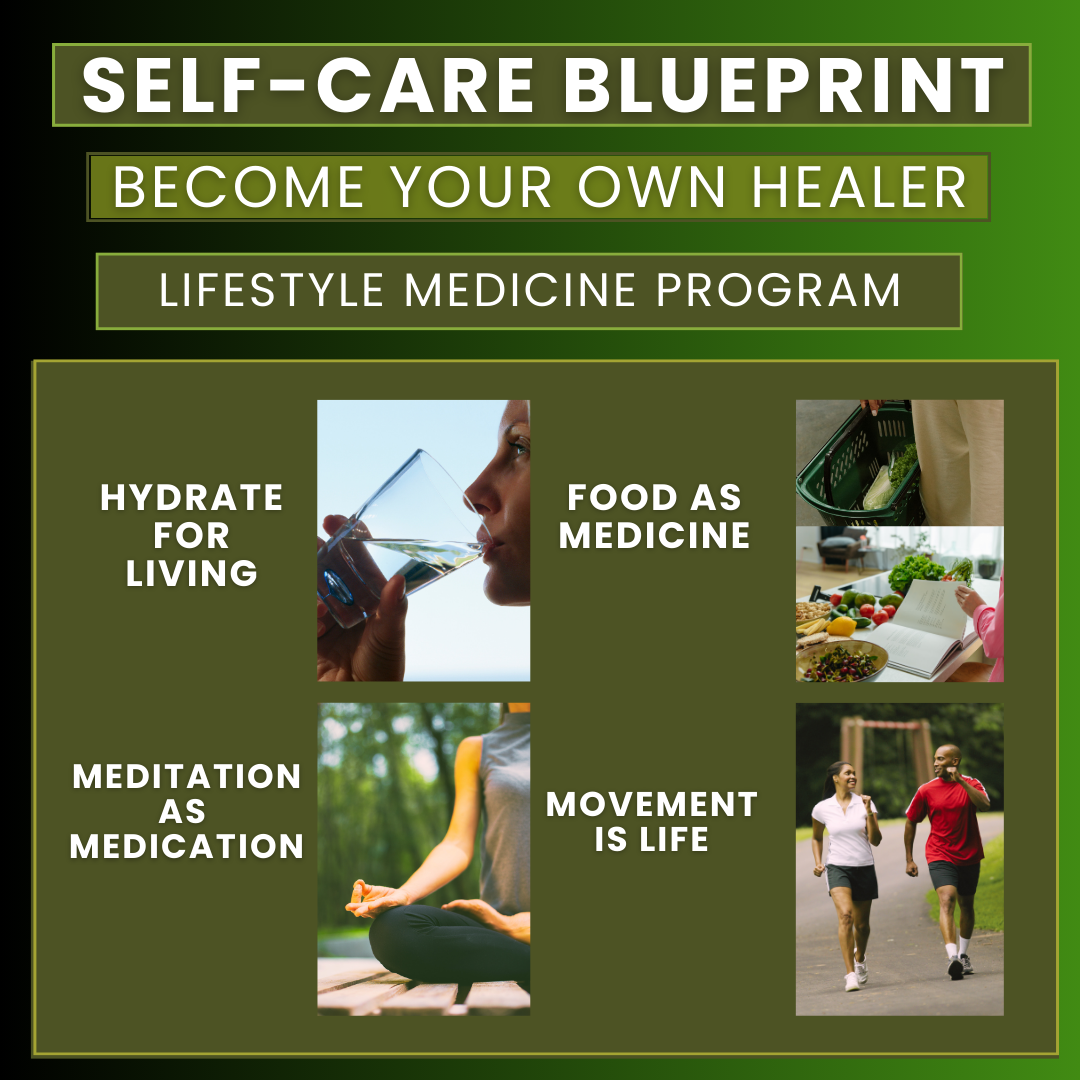 SELF-CARE BLUEPRINT

BECOME YOUR OWN HEALER

LIFESTYLE MEDICINE PROGRAM

HYDRATE FOR LIVING

FOOD AS MEDICINE

MEDITATION AS MEDICATION

MOVEMENT IS LIFE